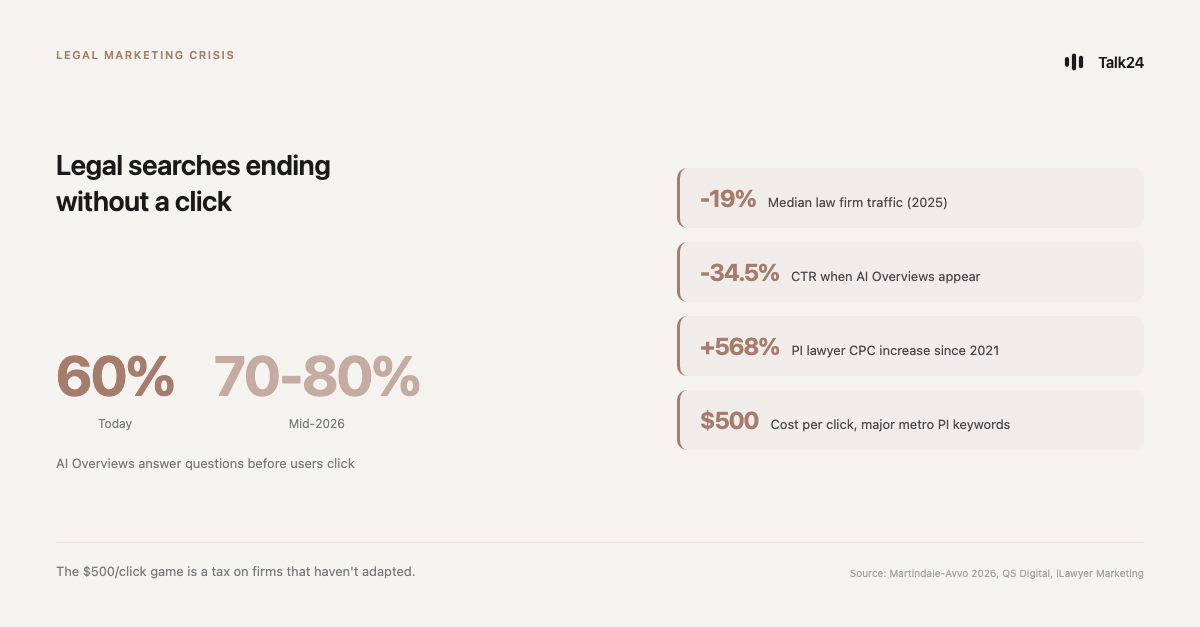 LEGAL MARKETING CRISIS

Talk24

Legal searches ending without a click

60%
Today

70-80%
Mid-2026

AI Overviews answer questions before users click

-19% Median law firm traffic (2025)

-34.5% CTR when AI Overviews appear

+568% PI lawyer CPC increase since 2021

$500 Cost per click, major metro PI keywords

The $500/click game is a tax on firms that haven't adapted.

Source: Martindale-Avvo 2026, QS Digital, iLawyer Marketing